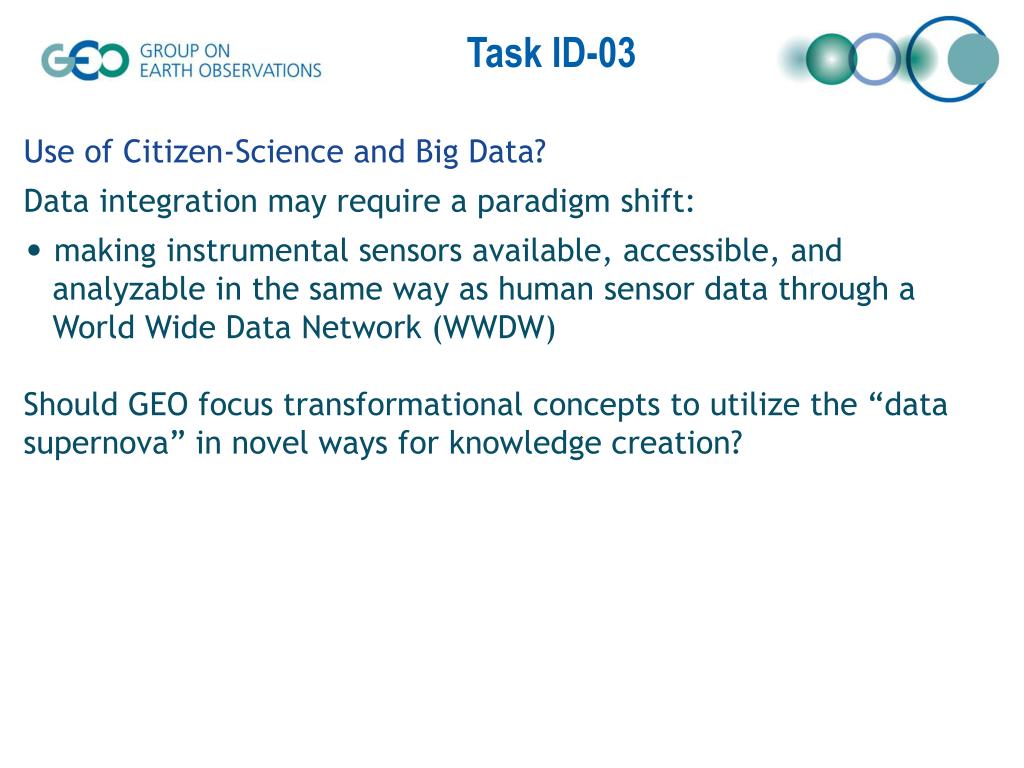 GEO GROUP ON EARTH OBSERVATIONS

Task ID-03

Use of Citizen-Science and Big Data?

Data integration may require a paradigm shift:

• making instrumental sensors available, accessible, and analyzable in the same way as human sensor data through a World Wide Data Network (WWDW)

Should GEO focus transformational concepts to utilize the “data supernova” in novel ways for knowledge creation?